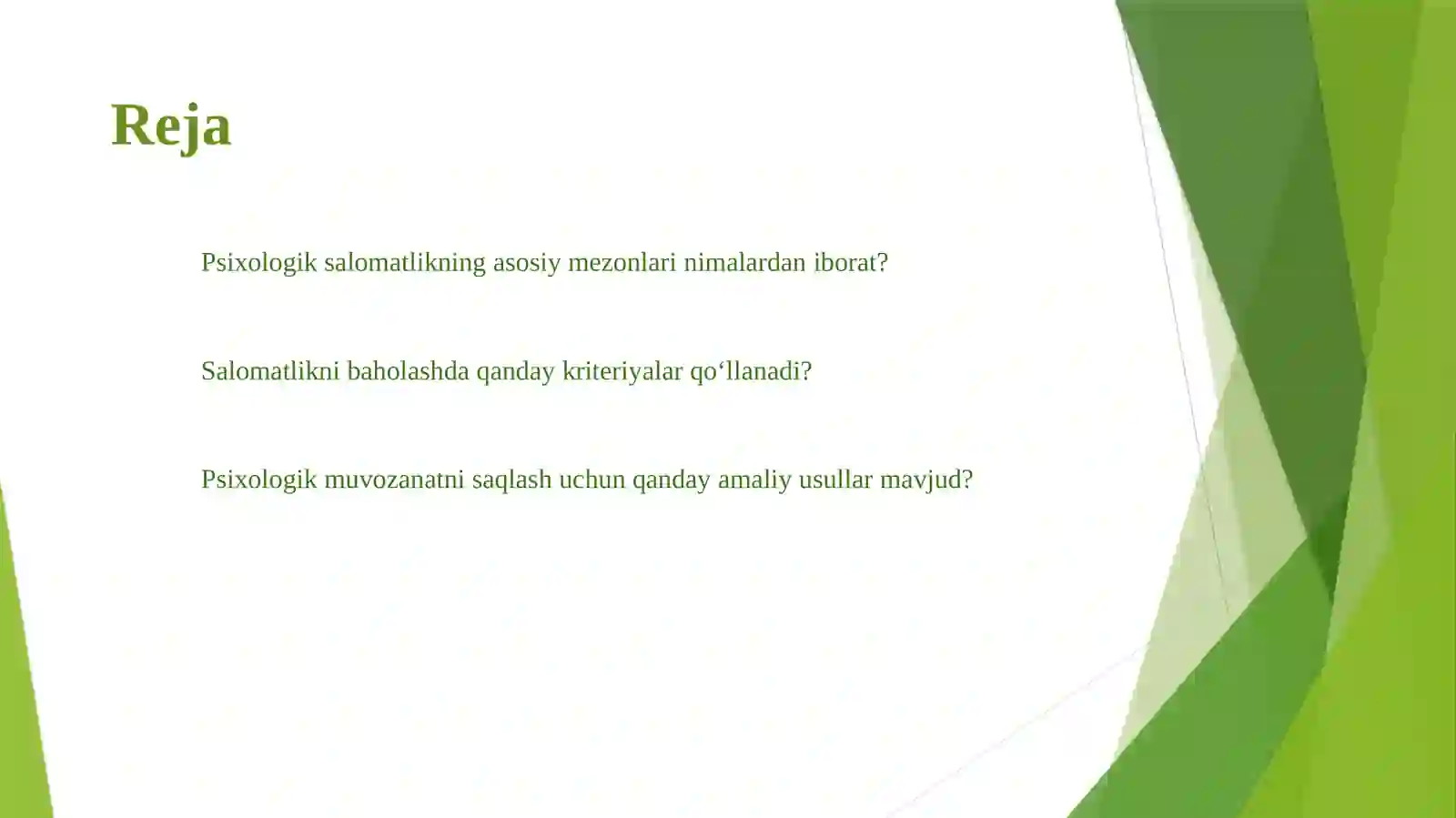 Reja

Psixologik salomatlikning asosiy mezonlari nimalardan iborat?

Salomatlikni baholashda qanday kriteriyalar qo‘llanadi?

Psixologik muvozanatni saqlash uchun qanday amaliy usullar mavjud?